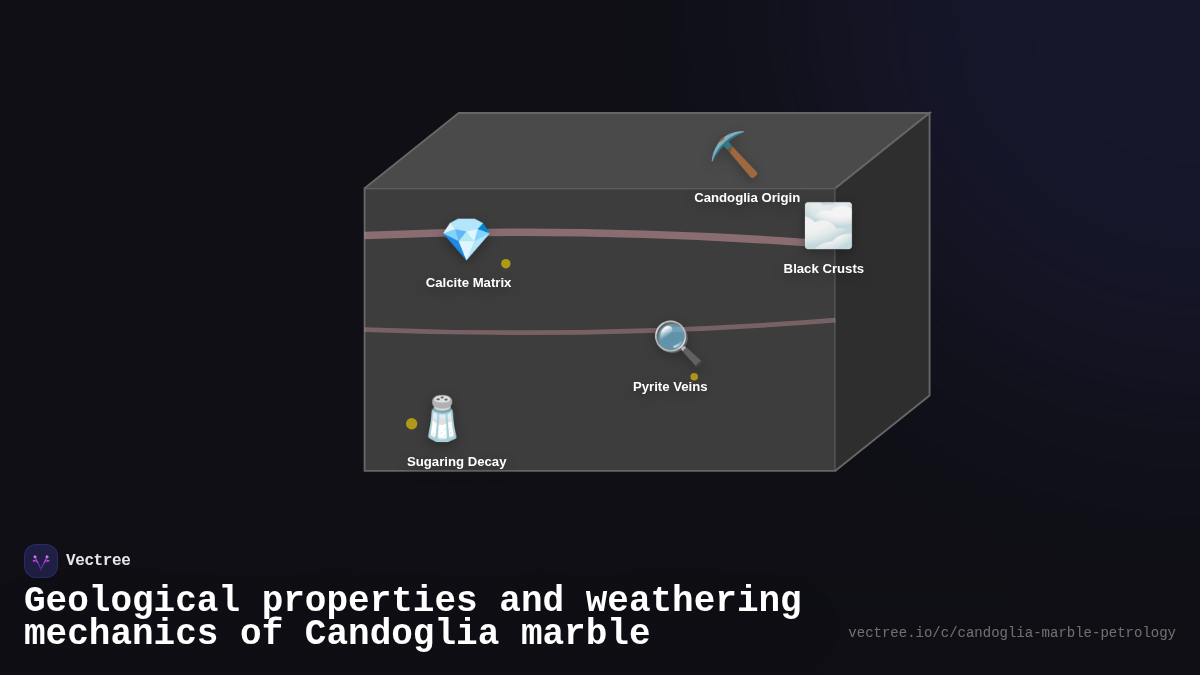 Candoglia Origin

Calcite Matrix

Black Crusts

Pyrite Veins

Sugaring Decay

Vectree

Geological properties and weathering mechanics of Candoglia marble

vectree.io/c/candoglia-marble-petrology